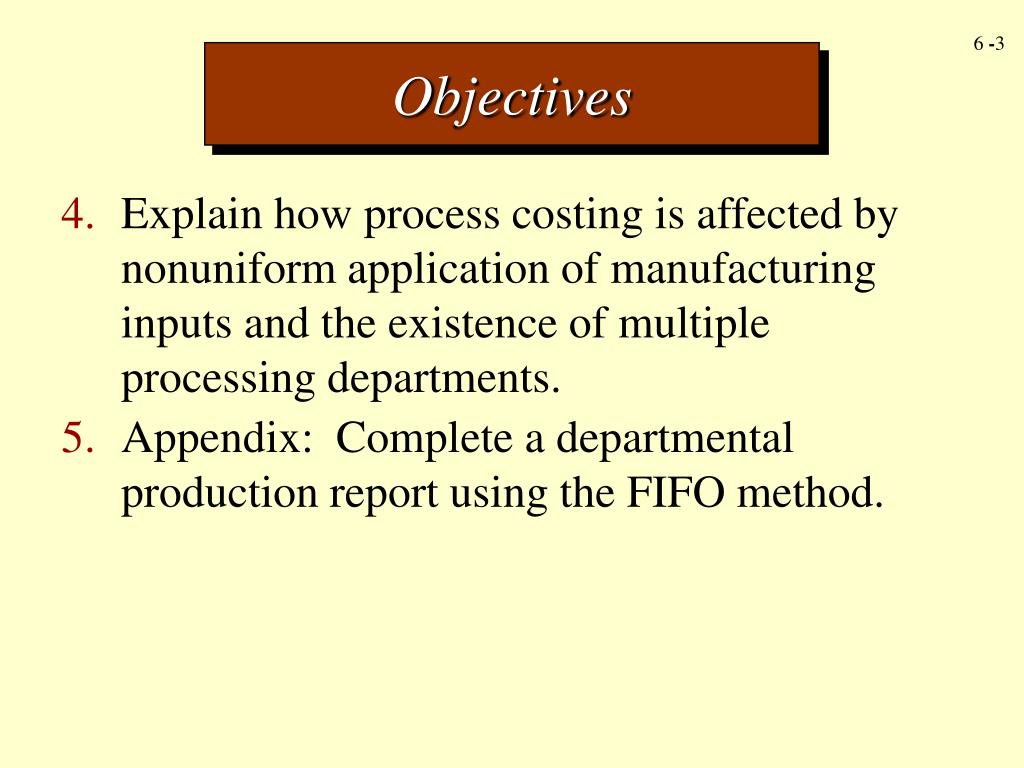 6 -3

Objectives

4. Explain how process costing is affected by nonuniform application of manufacturing inputs and the existence of multiple processing departments.
5. Appendix: Complete a departmental production report using the FIFO method.